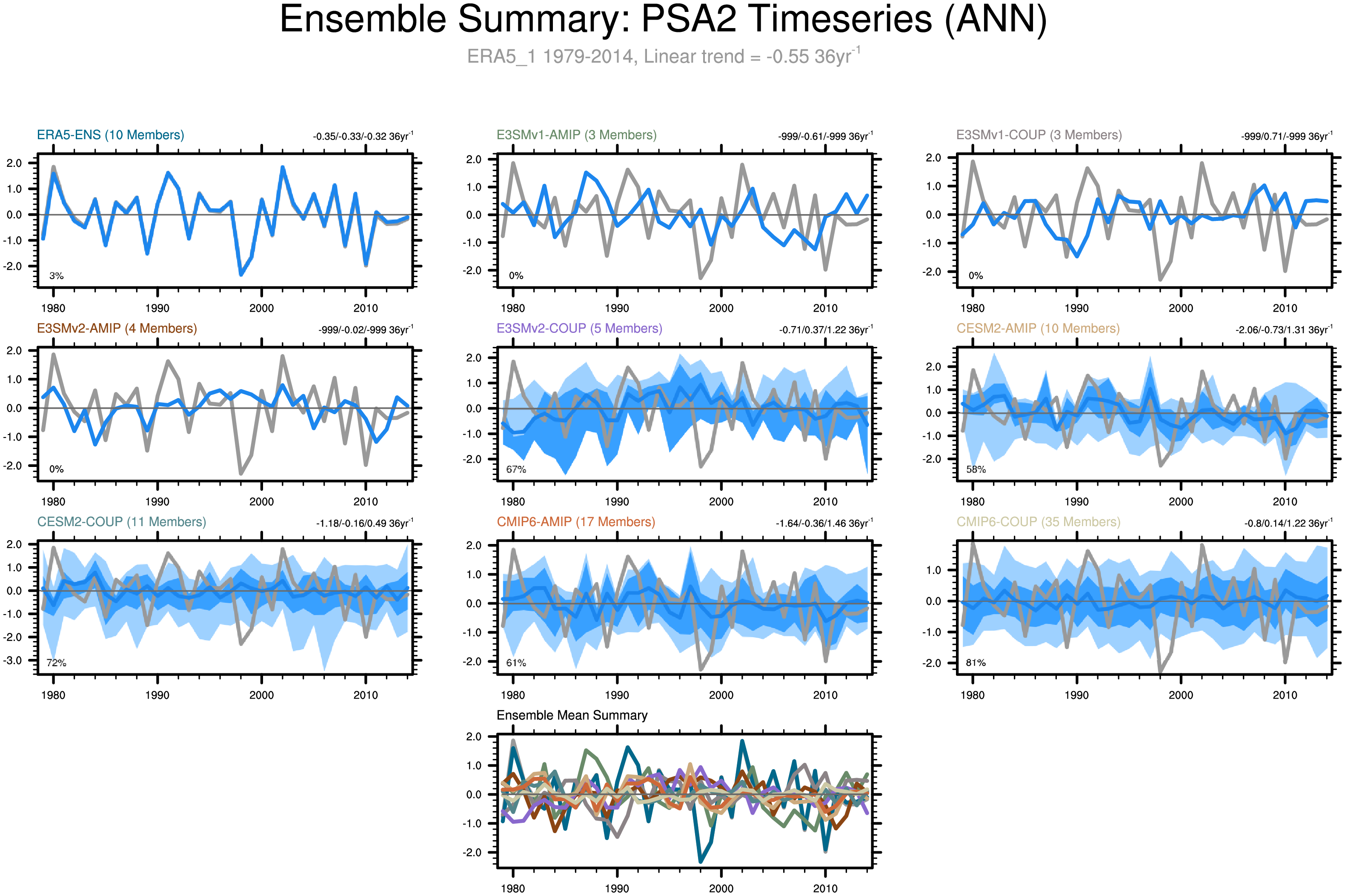 Ensemble Summary: PSA2 Timeseries (ANN)

ERA5_1 1979-2014, Linear trend = -0.55 36yr$^{-1}$

ERA5-ENS (10 Members)

-0.35/-0.33/-0.32 36yr$^{-1}$

2.0
1.0
0.0
-1.0
-2.0

3%

1980 1990 2000 2010

E3SMv1-AMIP (3 Members)

-999/-0.61/-999 36yr$^{-1}$

2.0
1.0
0.0
-1.0
-2.0

0%

1980 1990 2000 2010

E3SMv1-COUP (3 Members)

-999/0.71/-999 36yr$^{-1}$

2.0
1.0
0.0
-1.0
-2.0

0%

1980 1990 2000 2010

E3SMv2-AMIP (4 Members)

-999/-0.02/-999 36yr$^{-1}$

2.0
1.0
0.0
-1.0
-2.0

0%

1980 1990 2000 2010

E3SMv2-COUP (5 Members)

-0.71/0.37/1.22 36yr$^{-1}$

2.0
1.0
0.0
-1.0
-2.0

67%

1980 1990 2000 2010

CESM2-AMIP (10 Members)

-2.06/-0.73/1.31 36yr$^{-1}$

2.0
1.0
0.0
-1.0
-2.0

58%

1980 1990 2000 2010

CESM2-COUP (11 Members)

-1.18/-0.16/0.49 36yr$^{-1}$

2.0
1.0
0.0
-1.0
-2.0
-3.0

72%

1980 1990 2000 2010

CMIP6-AMIP (17 Members)

-1.64/-0.36/1.46 36yr$^{-1}$

2.0
1.0
0.0
-1.0
-2.0

61%

1980 1990 2000 2010

CMIP6-COUP (35 Members)

-0.8/0.14/1.22 36yr$^{-1}$

1.0
0.0
-1.0
-2.0

81%

1980 1990 2000 2010

Ensemble Mean Summary

2.0
1.0
0.0
-1.0
-2.0

1980 1990 2000 2010